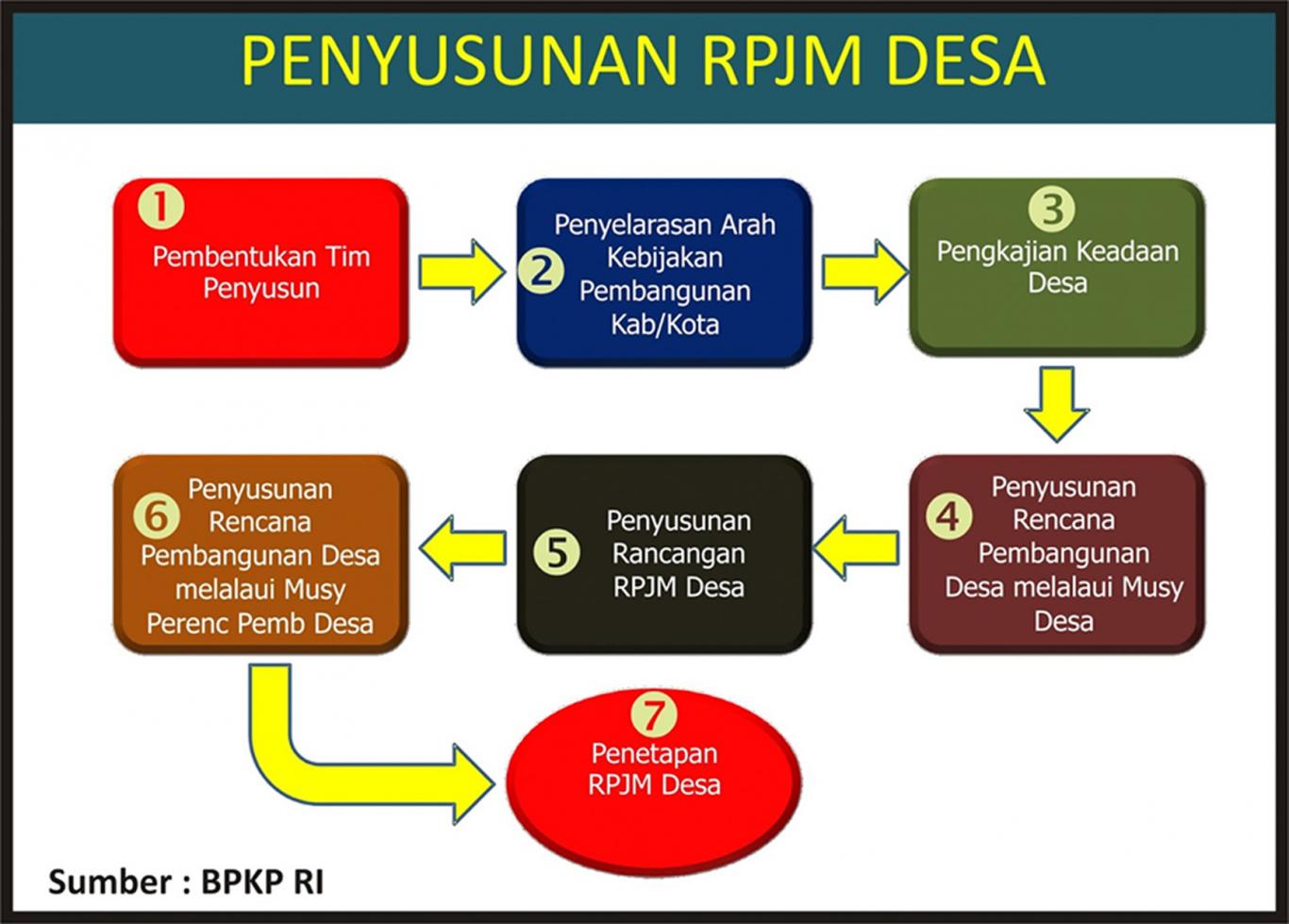 PENYUSUNAN RPJM DESA

1
Pembentukan Tim Penyusun

2
Penyelarasan Arah Kebijakan Pembangunan Kab/Kota

3
Pengkajian Keadaan Desa

4
Penyusunan Rencana Pembangunan Desa melalaui Musy Desa

5
Penyusunan Rancangan RPJM Desa

6
Penyusunan Rencana Pembangunan Desa melalaui Musy Perenc Pemb Desa

7
Penetapan RPJM Desa

Sumber : BPKP RI